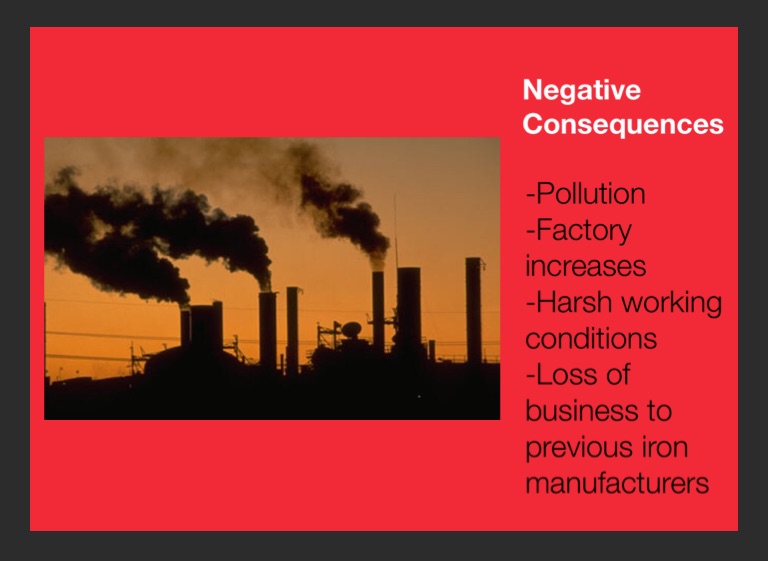 Negative Consequences

-Pollution
-Factory increases
-Harsh working conditions
-Loss of business to previous iron manufacturers